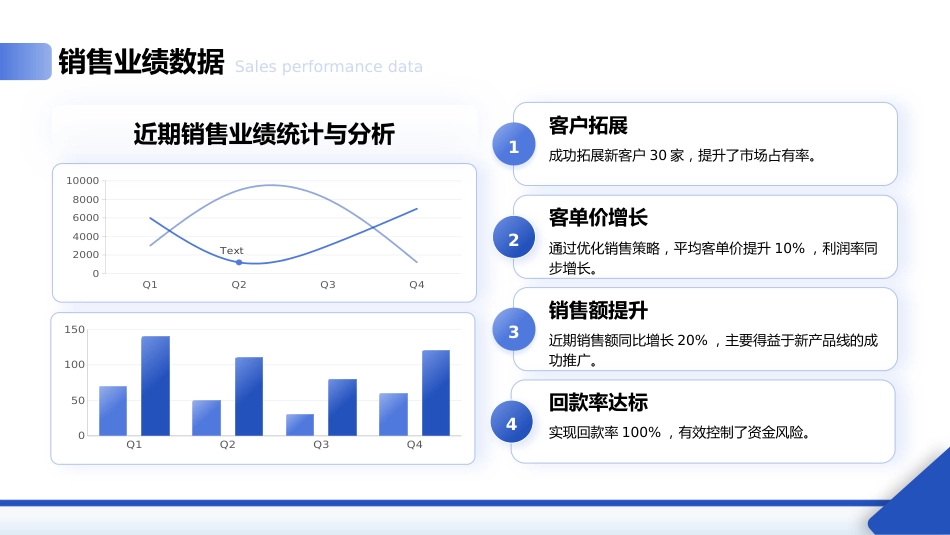 销售业绩数据 Sales performance data

近期销售业绩统计与分析

10000
8000
6000
4000
2000
0
Text
Q1 Q2 Q3 Q4

150
100
50
0
Q1 Q2 Q3 Q4

1
客户拓展
成功拓展新客户 30 家，提升了市场占有率。

2
客单价增长
通过优化销售策略，平均客单价提升 10% ，利润率同步增长。

3
销售额提升
近期销售额同比增长 20% ，主要得益于新产品线的成功推广。

4
回款率达标
实现回款率 100% ，有效控制了资金风险。